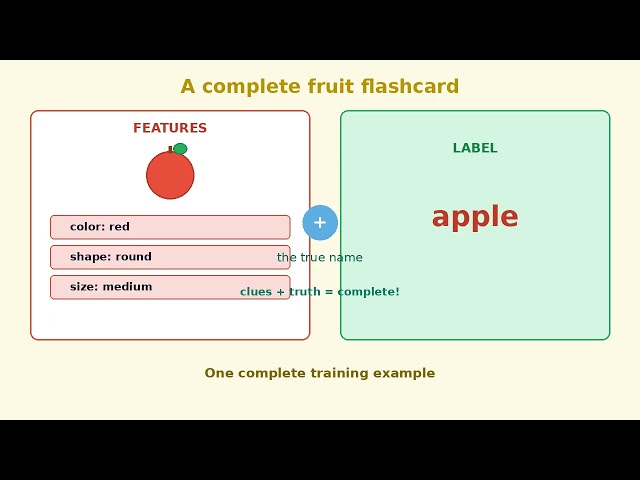 A complete fruit flashcard

FEATURES

color: red

shape: round

size: medium

+

LABEL

apple

the true name

clues + truth = complete!

One complete training example